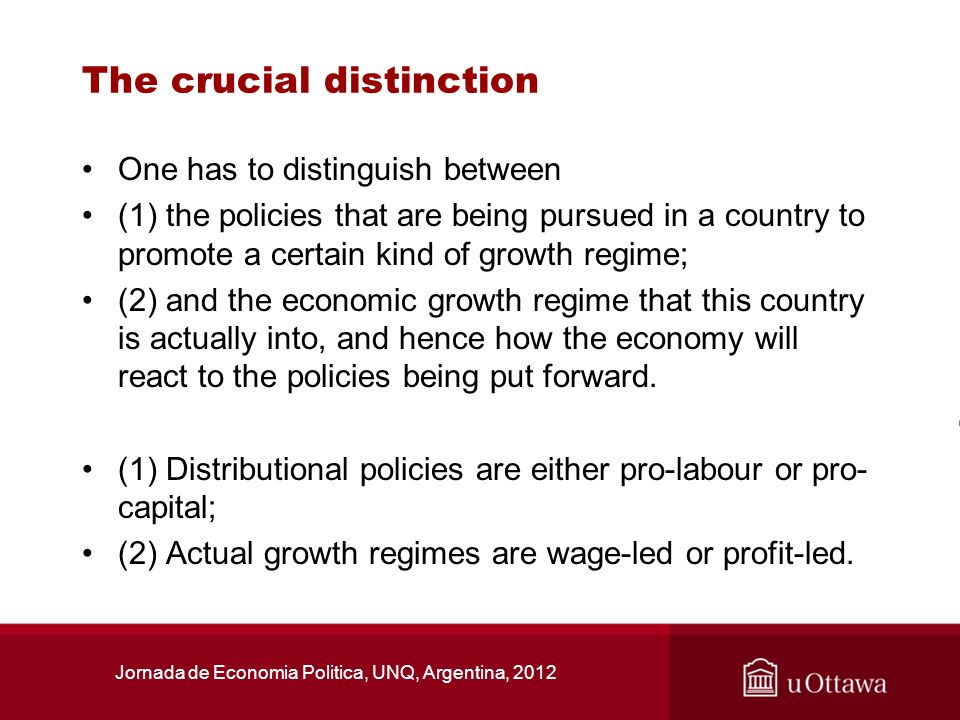 The crucial distinction

• One has to distinguish between
• (1) the policies that are being pursued in a country to promote a certain kind of growth regime;
• (2) and the economic growth regime that this country is actually into, and hence how the economy will react to the policies being put forward.

• (1) Distributional policies are either pro-labour or pro-capital;
• (2) Actual growth regimes are wage-led or profit-led.

Jornada de Economia Politica, UNQ, Argentina, 2012

uOttawa